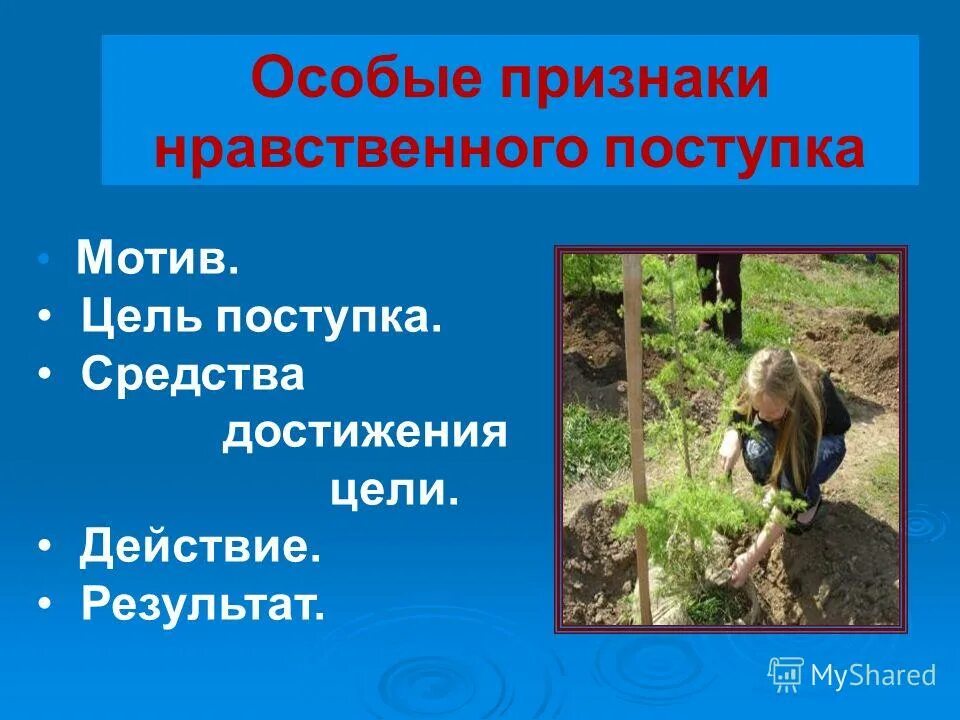 Особые признаки нравственного поступка

• Мотив.
• Цель поступка.
• Средства достижения цели.
• Действие.
• Результат.

MyShared